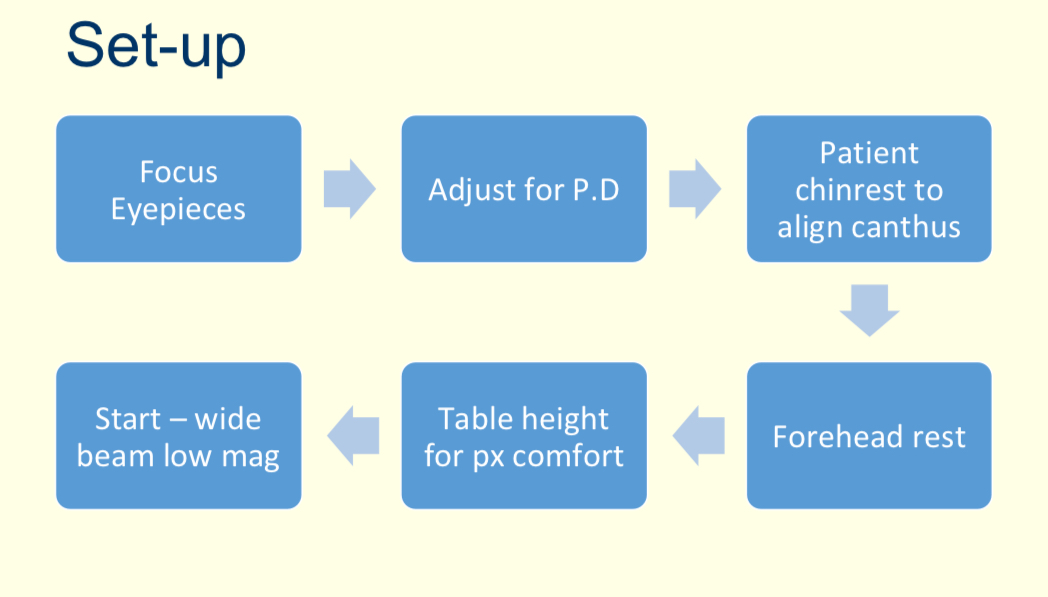 Set-up

Focus Eyepieces

Adjust for P.D

Patient chinrest to align canthus

Forehead rest

Table height for px comfort

Start – wide beam low mag